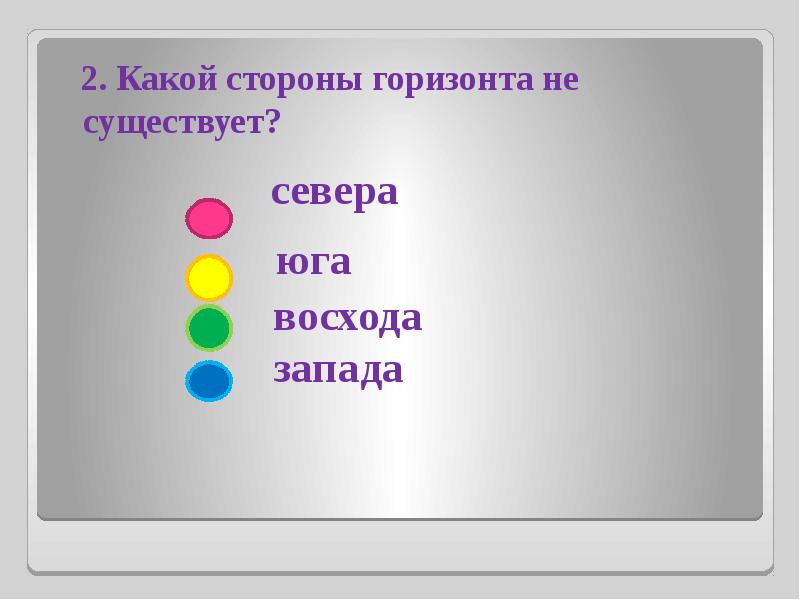 2. Какой стороны горизонта не существует?

севера

юга

восхода

запада